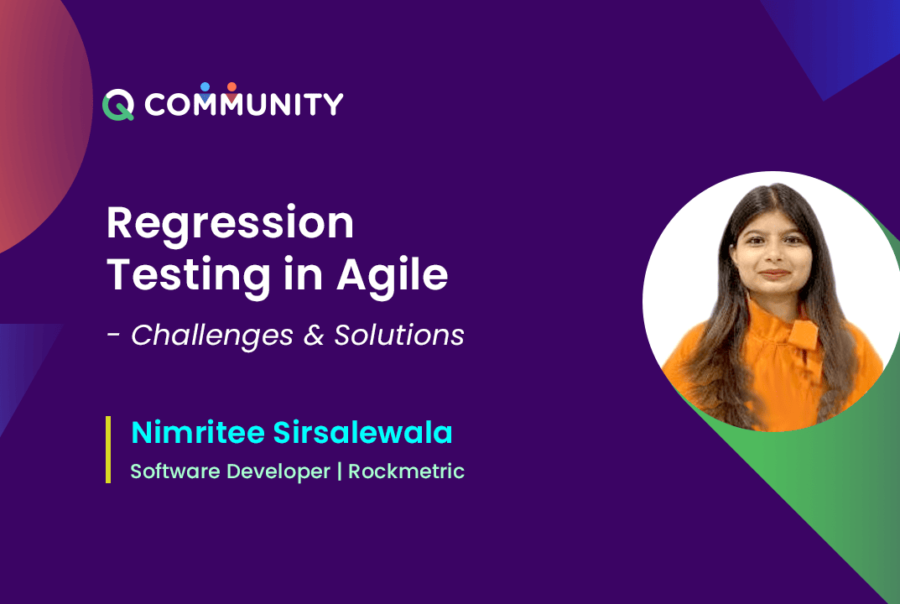 Q COMMUNITY

Regression Testing in Agile

- Challenges & Solutions

Nimritee Sirsalewala

Software Developer | Rockmetric